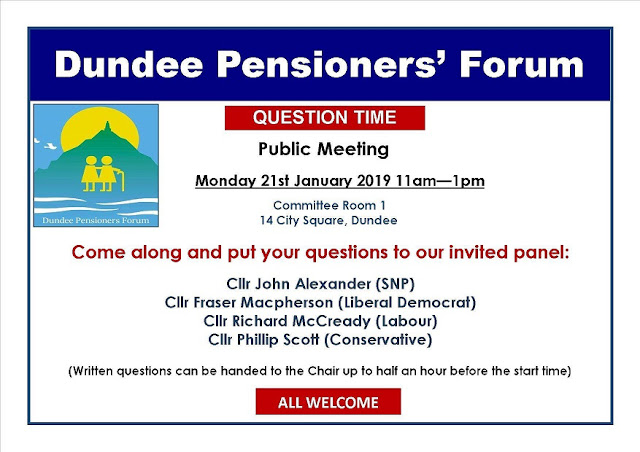 Dundee Pensioners' Forum

Dundee Pensioners Forum

QUESTION TIME

Public Meeting

Monday 21st January 2019 11am—1pm

Committee Room 1
14 City Square, Dundee

Come along and put your questions to our invited panel:

Cllr John Alexander (SNP)
Cllr Fraser Macpherson (Liberal Democrat)
Cllr Richard McCready (Labour)
Cllr Phillip Scott (Conservative)

(Written questions can be handed to the Chair up to half an hour before the start time)

ALL WELCOME